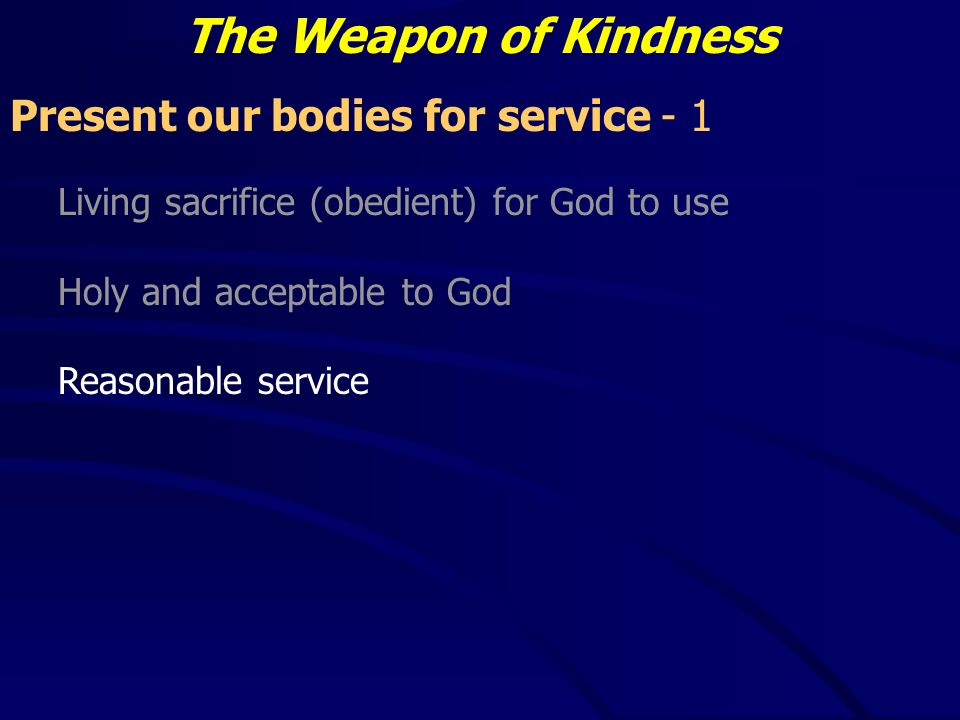 The Weapon of Kindness

Present our bodies for service - 1

Living sacrifice (obedient) for God to use

Holy and acceptable to God

Reasonable service